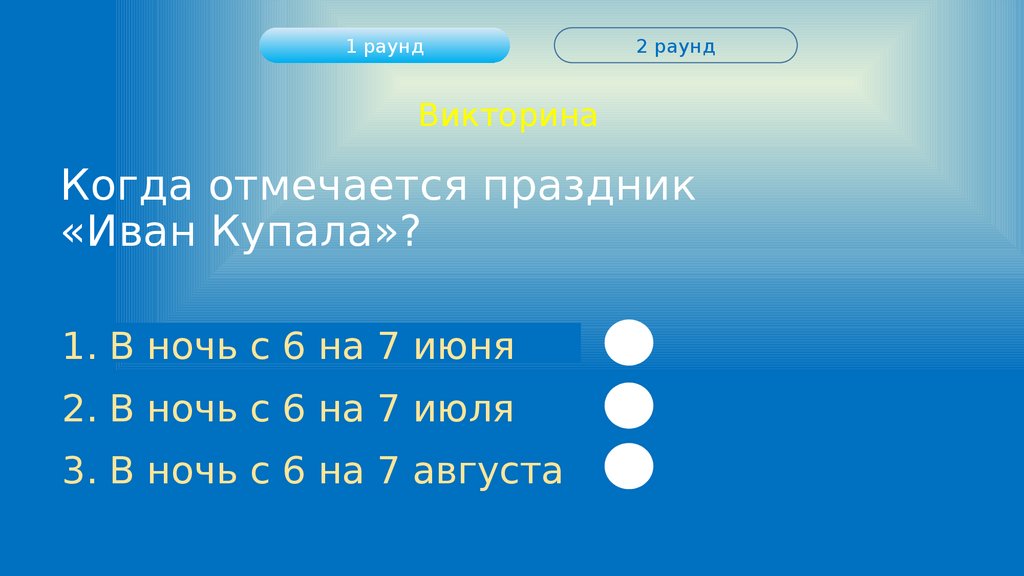 1 раунд

2 раунд

Викторина

Когда отмечается праздник «Иван Купала»?

1. В ночь с 6 на 7 июня
2. В ночь с 6 на 7 июля
3. В ночь с 6 на 7 августа